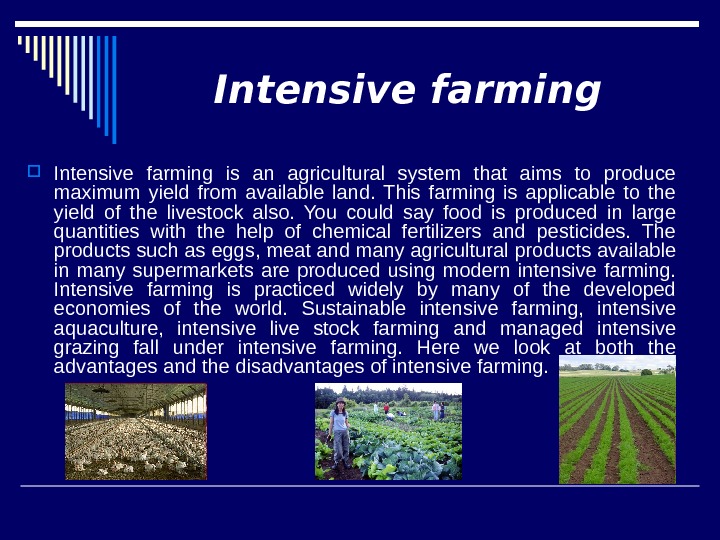 Intensive farming

Intensive farming is an agricultural system that aims to produce maximum yield from available land. This farming is applicable to the yield of the livestock also. You could say food is produced in large quantities with the help of chemical fertilizers and pesticides. The products such as eggs, meat and many agricultural products available in many supermarkets are produced using modern intensive farming. Intensive farming is practiced widely by many of the developed economies of the world. Sustainable intensive farming, intensive aquaculture, intensive live stock farming and managed intensive grazing fall under intensive farming. Here we look at both the advantages and the disadvantages of intensive farming.